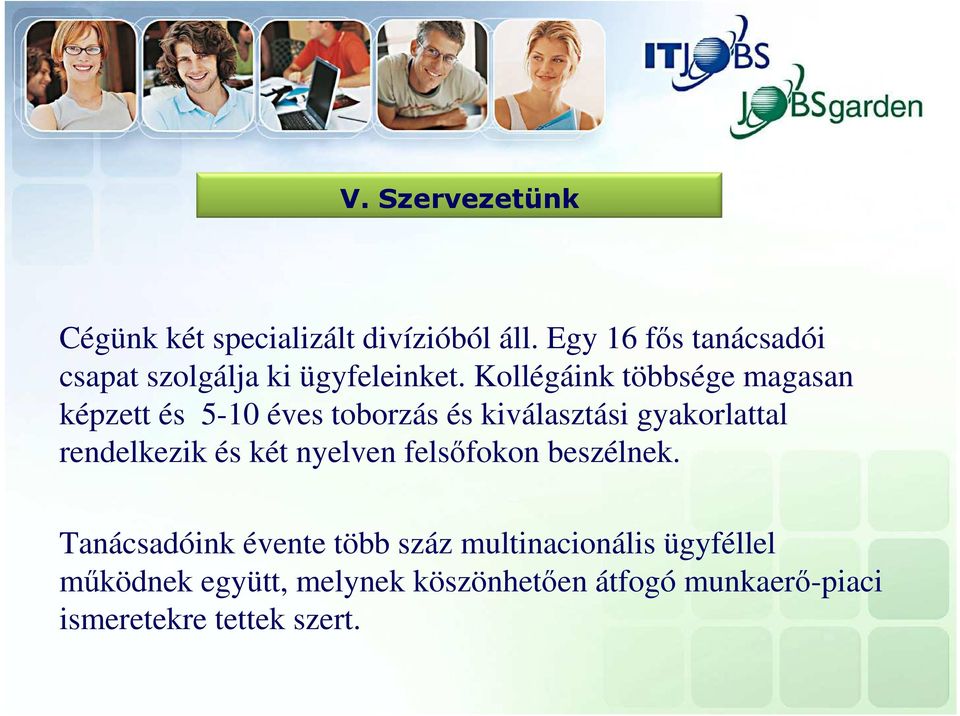 ITJOBS
JOBSgarden

V. Szervezetünk

Cégünk két specializált divízióból áll. Egy 16 fős tanácsadói csapat szolgálja ki ügyfeleinket. Kollégáink többsége magasan képzett és 5-10 éves toborzás és kiválasztási gyakorlattal rendelkezik és két nyelven felsőfokon beszélnek.

Tanácsadóink évente több száz multinacionális ügyféllel működnek együtt, melynek köszönhetően átfogó munkaerő-piaci ismeretekre tettek szert.